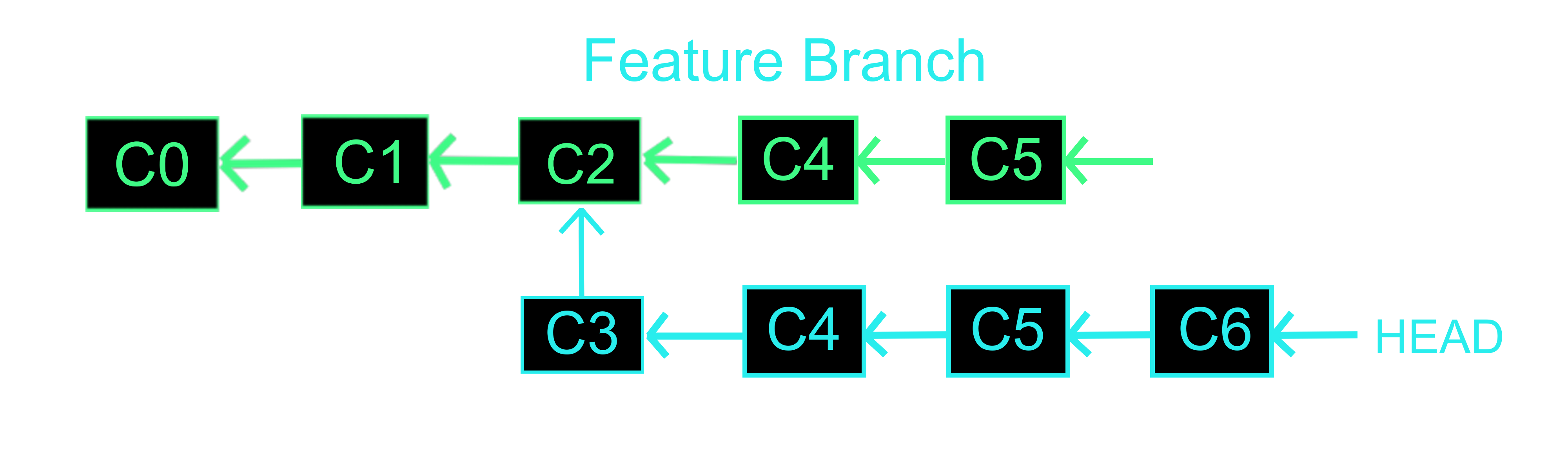 Feature Branch

C0 C1 C2 C4 C5

C3 C4 C5 C6 HEAD